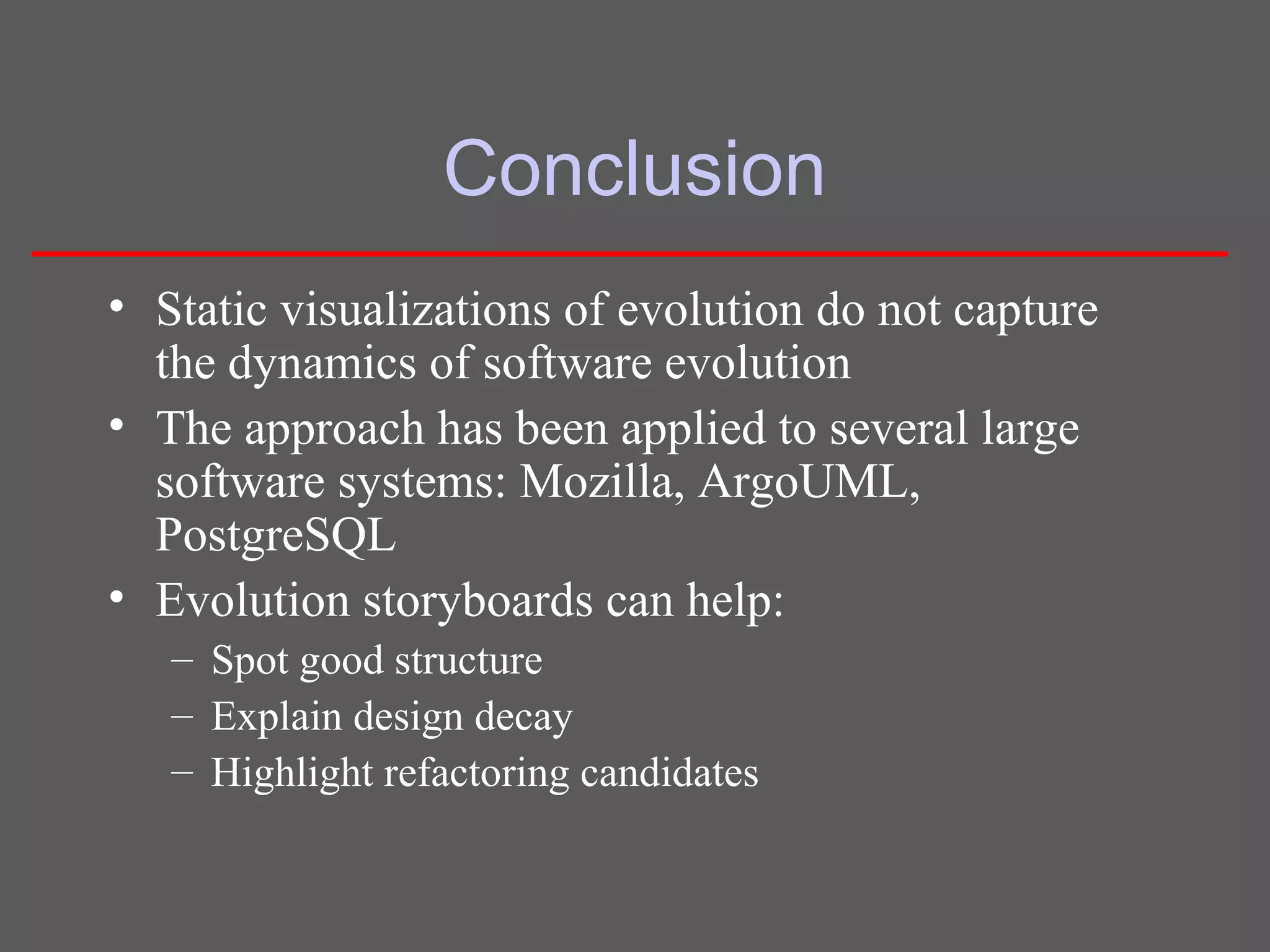 Conclusion

• Static visualizations of evolution do not capture the dynamics of software evolution
• The approach has been applied to several large software systems: Mozilla, ArgoUML, PostgreSQL
• Evolution storyboards can help:
– Spot good structure
– Explain design decay
– Highlight refactoring candidates